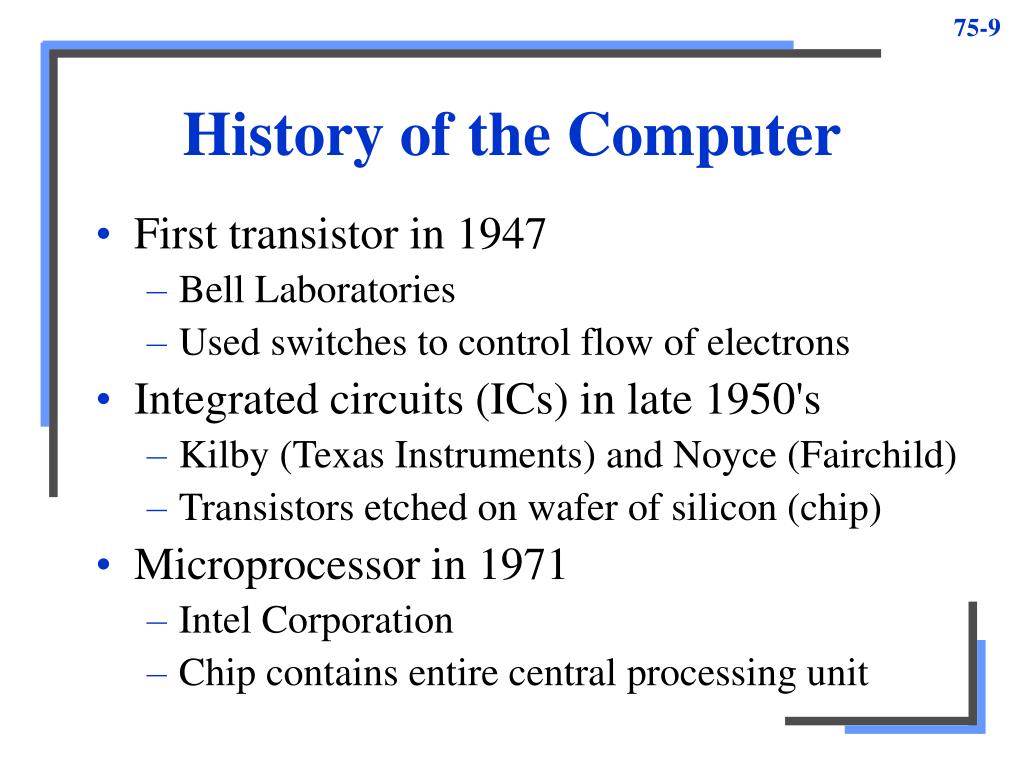 75-9

History of the Computer

• First transistor in 1947
  – Bell Laboratories
  – Used switches to control flow of electrons
• Integrated circuits (ICs) in late 1950's
  – Kilby (Texas Instruments) and Noyce (Fairchild)
  – Transistors etched on wafer of silicon (chip)
• Microprocessor in 1971
  – Intel Corporation
  – Chip contains entire central processing unit